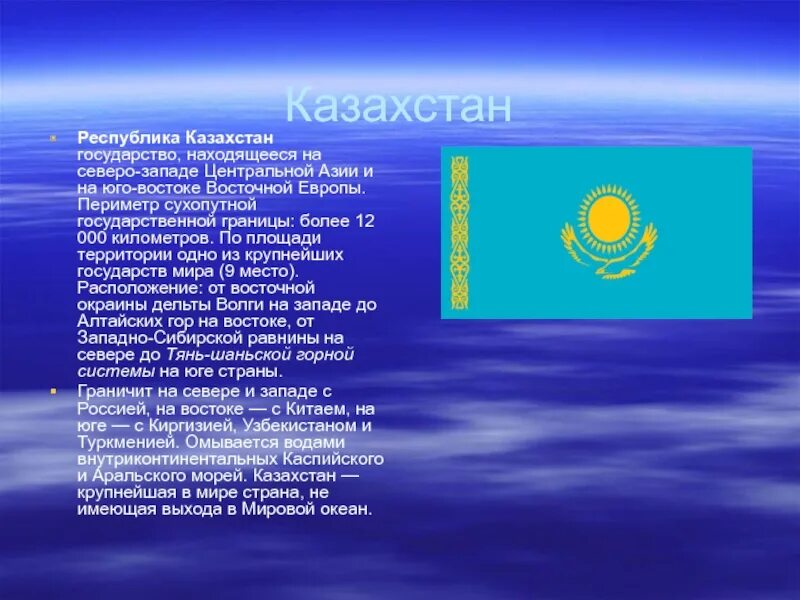 Казахстан

Республика Казахстан государство, находящееся на северо-западе Центральной Азии и на юго-востоке Восточной Европы. Периметр сухопутной государственной границы: более 12 000 километров. По площади территории одно из крупнейших государств мира (9 место). Расположение: от восточной окраины дельты Волги на западе до Алтайских гор на востоке, от Западно-Сибирской равнины на севере до Тянь-шаньской горной системы на юге страны.

Граничит на севере и западе с Россией, на востоке — с Китаем, на юге — с Киргизией, Узбекистаном и Туркменией. Омывается водами внутриконтинентальных Каспийского и Аральского морей. Казахстан — крупнейшая в мире страна, не имеющая выхода в Мировой океан.